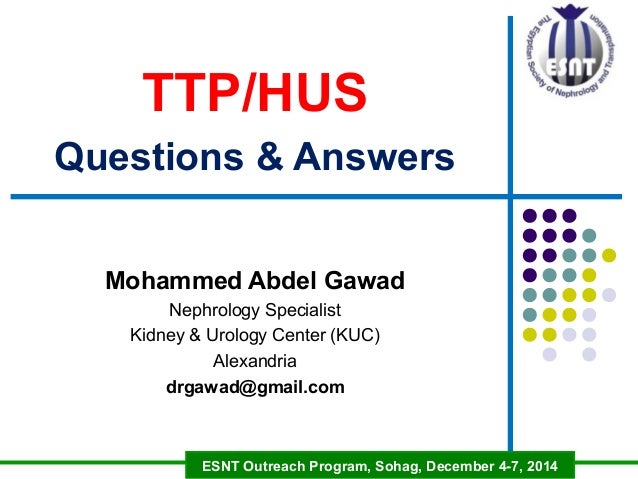 The Egyptian Society of Nephrology and Transplantation
ESNT

TTP/HUS
Questions & Answers

Mohammed Abdel Gawad
Nephrology Specialist
Kidney & Urology Center (KUC)
Alexandria
drgawad@gmail.com

ESNT Outreach Program, Sohag, December 4-7, 2014